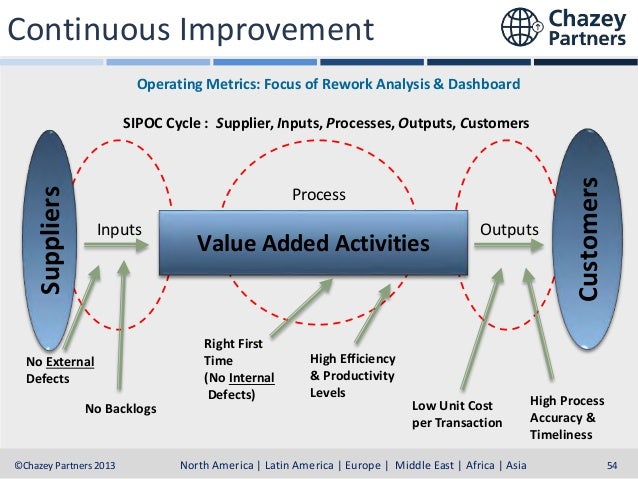 Continuous Improvement

Chazey Partners

Operating Metrics: Focus of Rework Analysis & Dashboard

SIPOC Cycle : Supplier, Inputs, Processes, Outputs, Customers

Suppliers

Inputs

Process

Value Added Activities

Outputs

Customers

No External Defects

No Backlogs

Right First Time (No Internal Defects)

High Efficiency & Productivity Levels

Low Unit Cost per Transaction

High Process Accuracy & Timeliness

©Chazey Partners 2013

North America | Latin America | Europe | Middle East | Africa | Asia

54